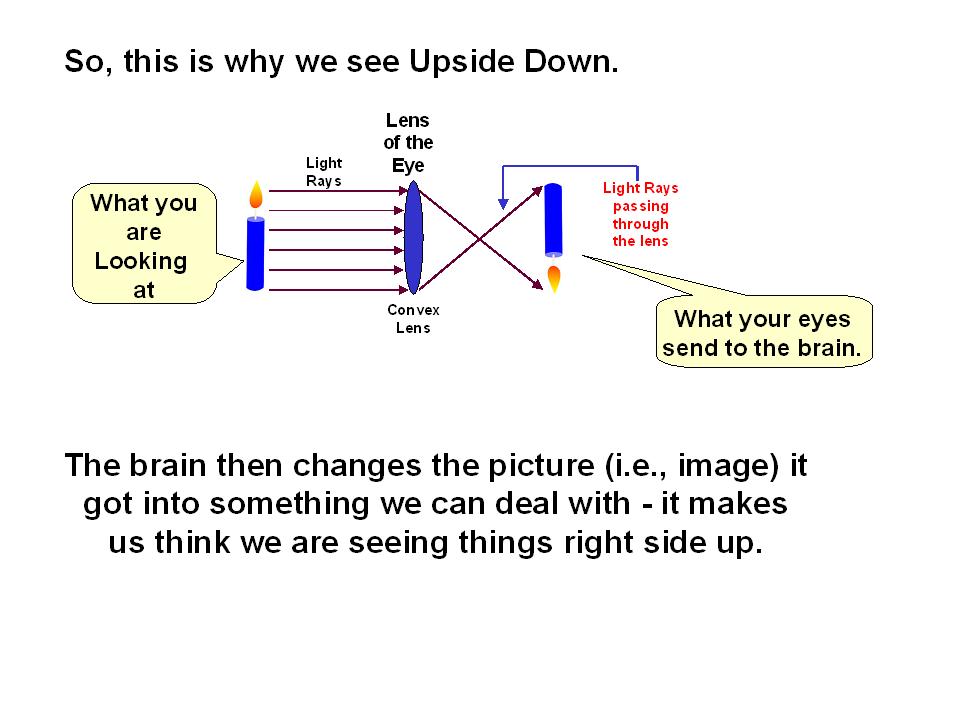 So, this is why we see Upside Down.

What you are Looking at

Light Rays

Lens of the Eye

Convex Lens

Light Rays passing through the lens

What your eyes send to the brain.

The brain then changes the picture (i.e., image) it got into something we can deal with - it makes us think we are seeing things right side up.